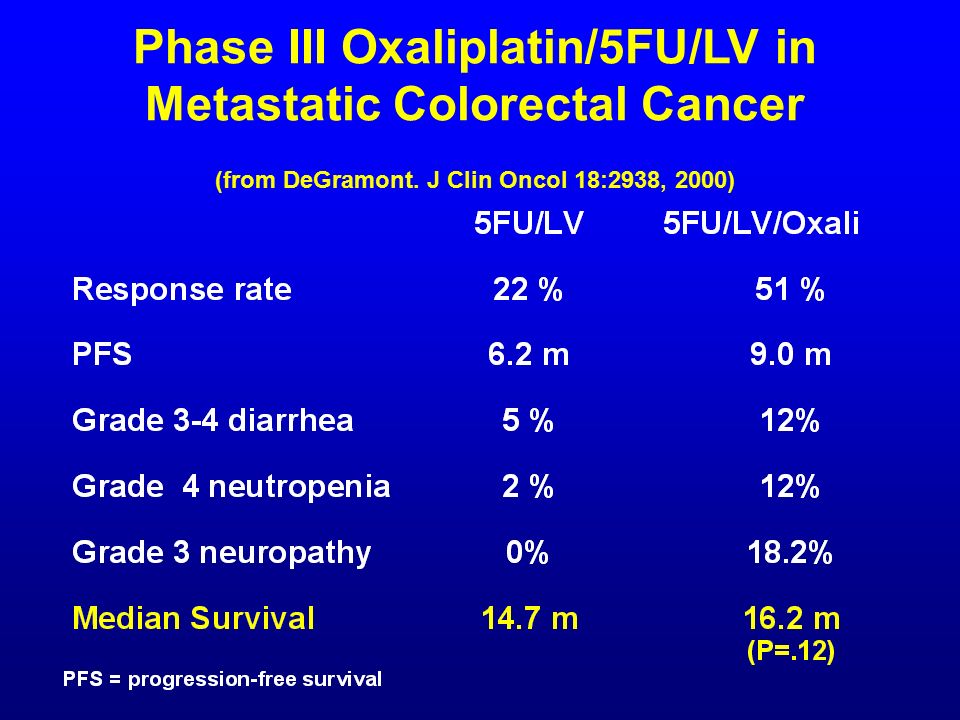 Phase III Oxaliplatin/5FU/LV in Metastatic Colorectal Cancer

(from DeGramont. J Clin Oncol 18:2938, 2000)

| | 5FU/LV | 5FU/LV/Oxali |
|---|---|---|
| Response rate | 22 % | 51 % |
| PFS | 6.2 m | 9.0 m |
| Grade 3-4 diarrhea | 5 % | 12% |
| Grade 4 neutropenia | 2 % | 12% |
| Grade 3 neuropathy | 0% | 18.2% |
| Median Survival | 14.7 m | 16.2 m (P=.12) |

PFS = progression-free survival